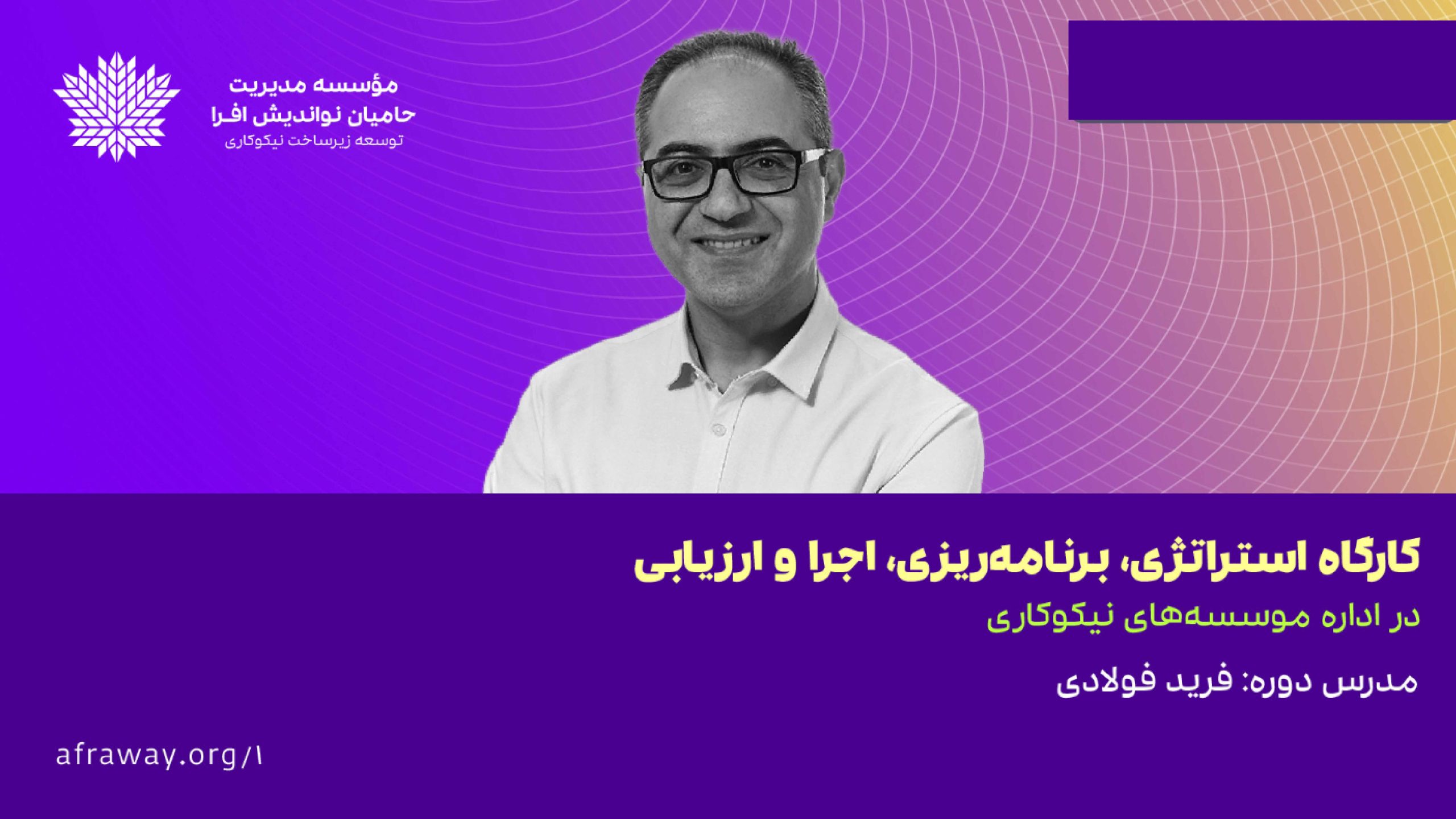 مؤسسه مدیریت
حامیان نواندیش افرا
توسعه زیرساخت نیکوکاری

کارگاه استراتژی، برنامه‌ریزی، اجرا و ارزیابی

در اداره موسسه‌های نیکوکاری

مدرس دوره: فرید فولادی

afraway.org/۱